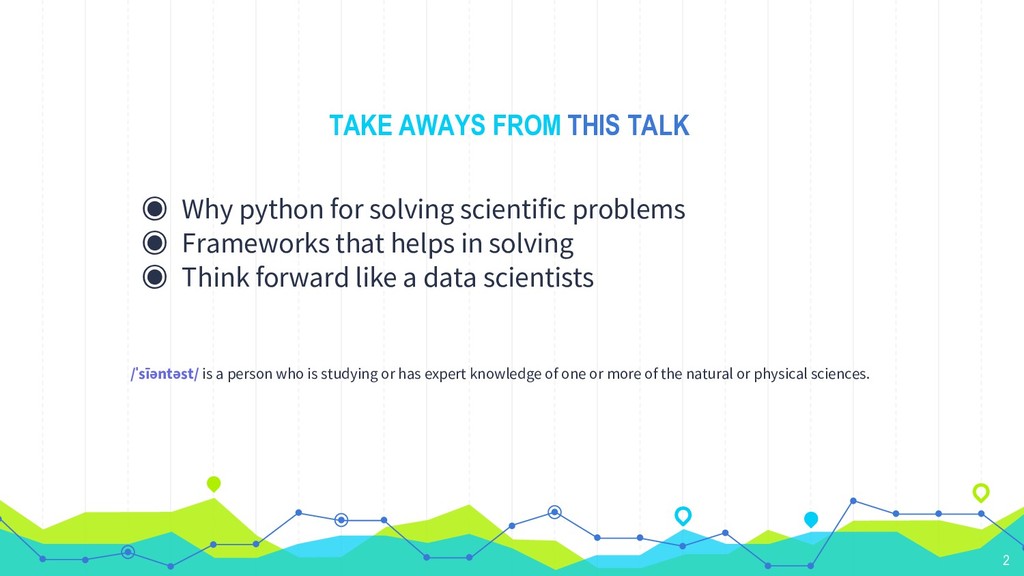 TAKE AWAYS FROM THIS TALK

◉ Why python for solving scientific problems
◉ Frameworks that helps in solving
◉ Think forward like a data scientists

/ˈsīəntəst/ is a person who is studying or has expert knowledge of one or more of the natural or physical sciences.

2